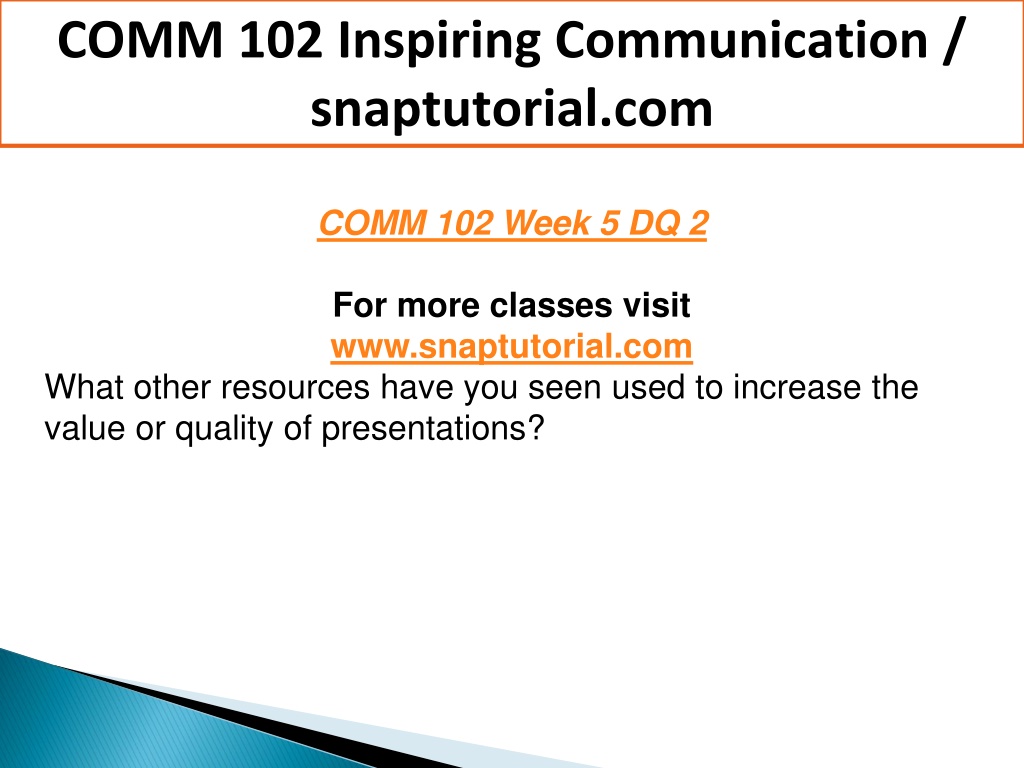 COMM 102 Inspiring Communication / snaptutorial.com

COMM 102 Week 5 DQ 2

For more classes visit
www.snaptutorial.com
What other resources have you seen used to increase the value or quality of presentations?